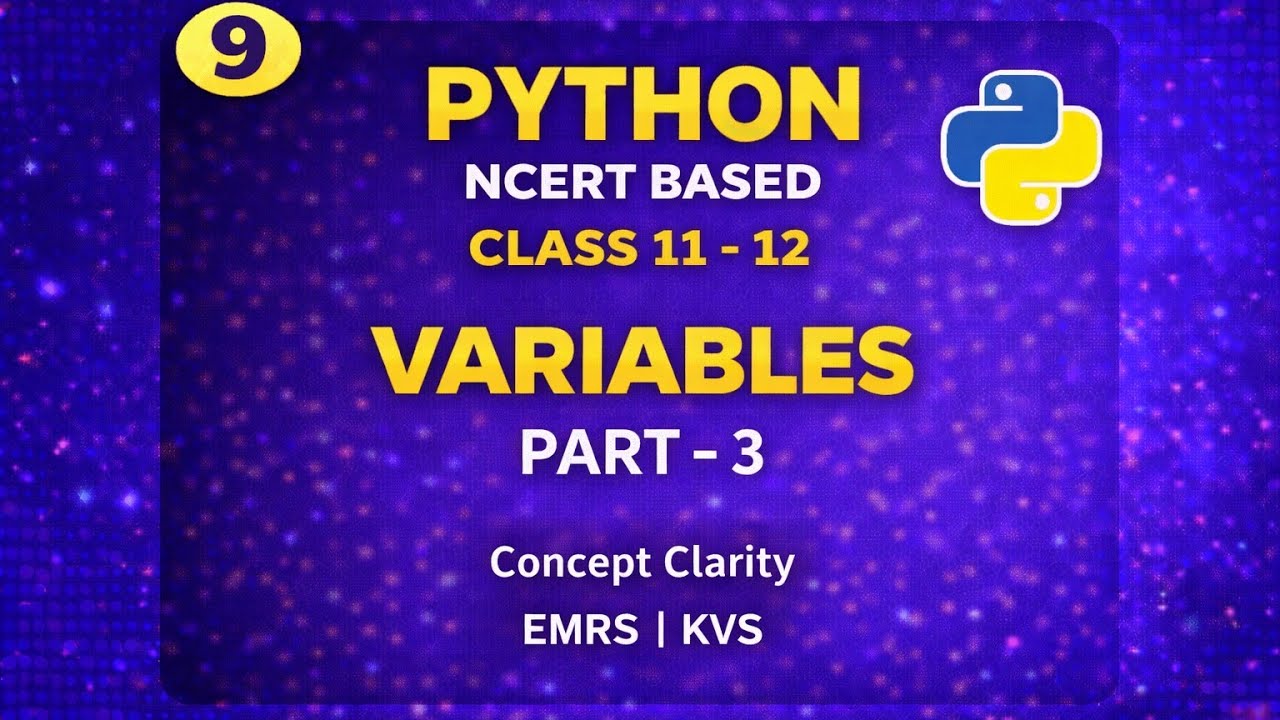 9

PYTHON
NCERT BASED
CLASS 11 - 12

VARIABLES
PART - 3

Concept Clarity
EMRS | KVS